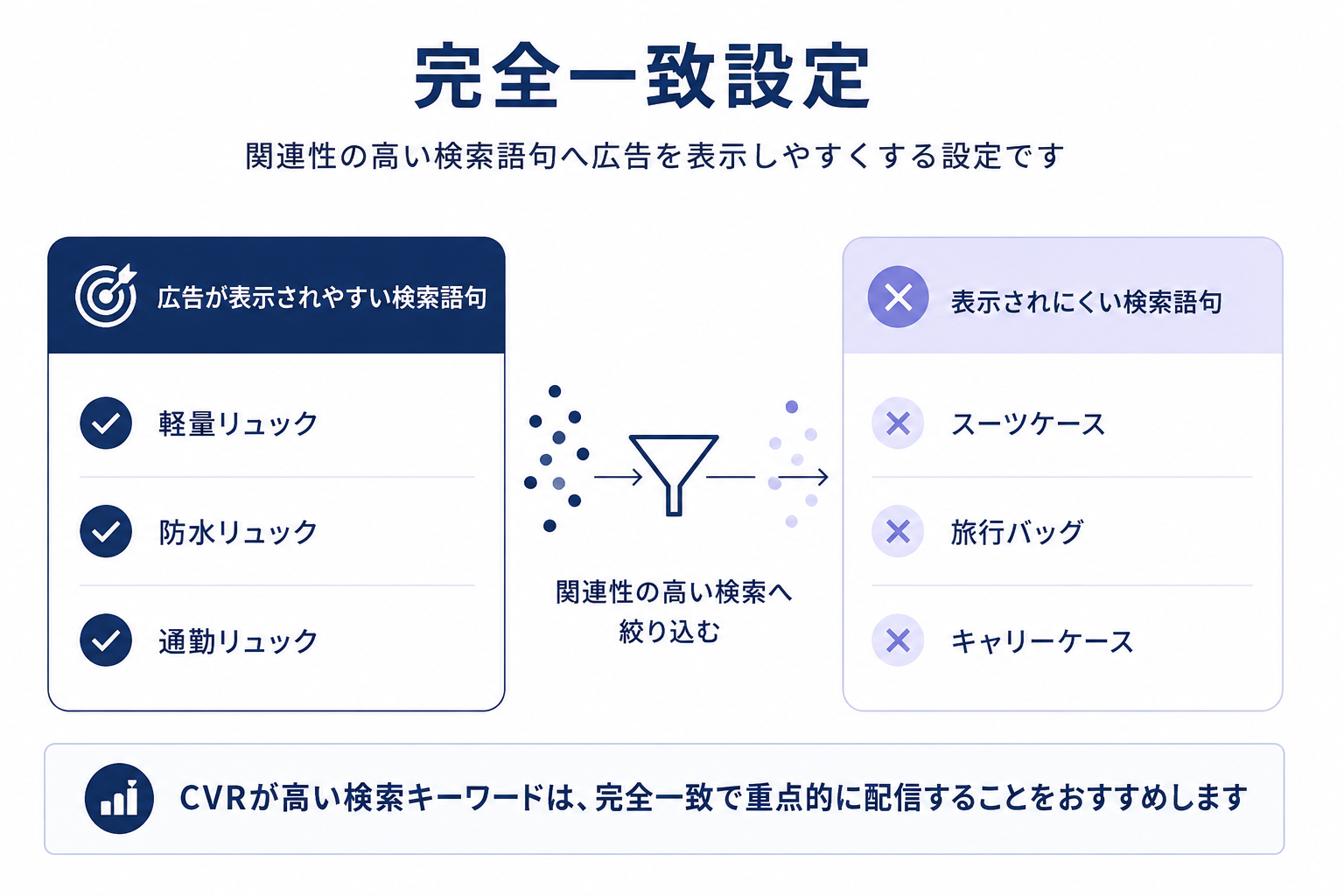 完全一致設定

関連性の高い検索語句へ広告を表示しやすくする設定です

広告が表示されやすい検索語句

軽量リュック

防水リュック

通勤リュック

関連性の高い検索へ絞り込む

表示されにくい検索語句

スーツケース

旅行バッグ

キャリーケース

CVRが高い検索キーワードは、完全一致で重点的に配信することをおすすめします